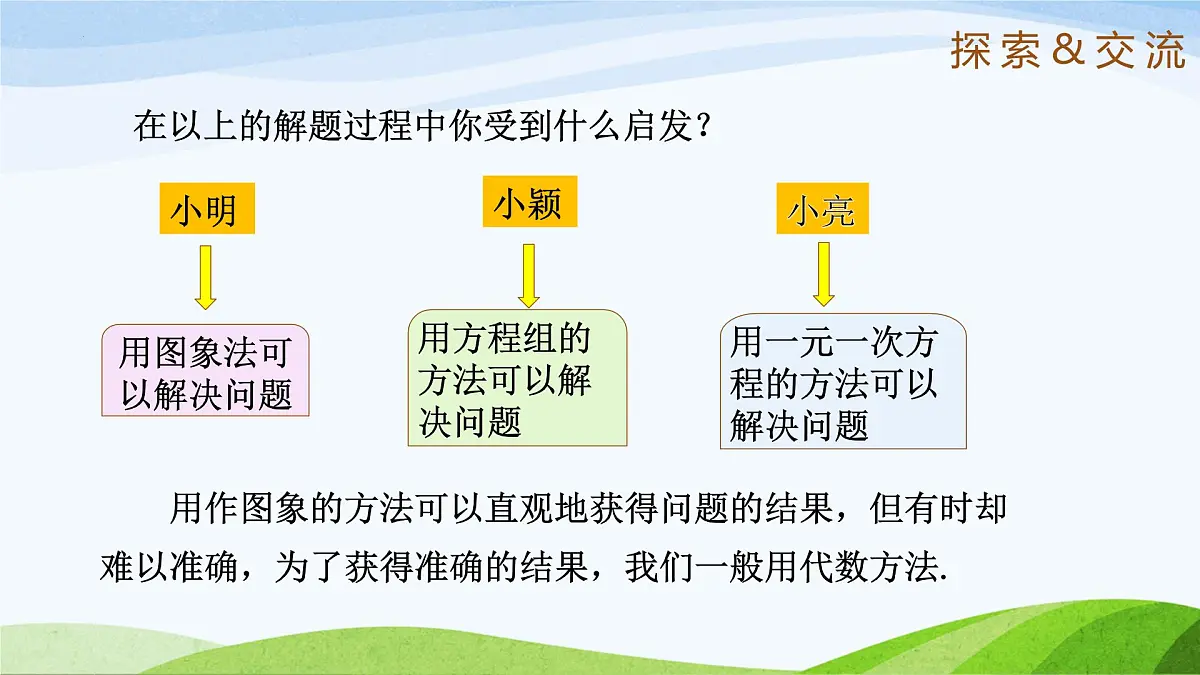 探索＆交流

在以上的解题过程中你受到什么启发？

小明

用图象法可以解决问题

小颖

用方程组的方法可以解决问题

小亮

用一元一次方程的方法可以解决问题

用作图象的方法可以直观地获得问题的结果，但有时却难以准确，为了获得准确的结果，我们一般用代数方法.